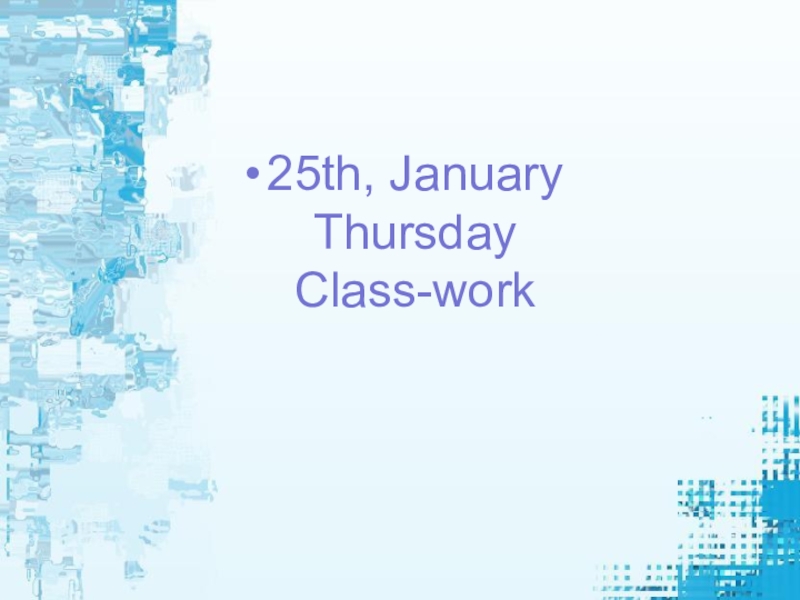 • 25th, January
Thursday
Class-work